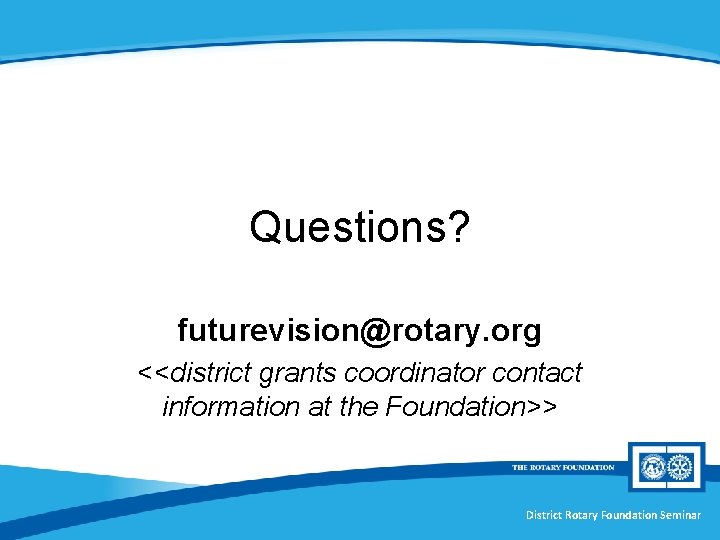 Questions?

futurevision@rotary.org

<<district grants coordinator contact information at the Foundation>>

THE ROTARY FOUNDATION

District Rotary Foundation Seminar